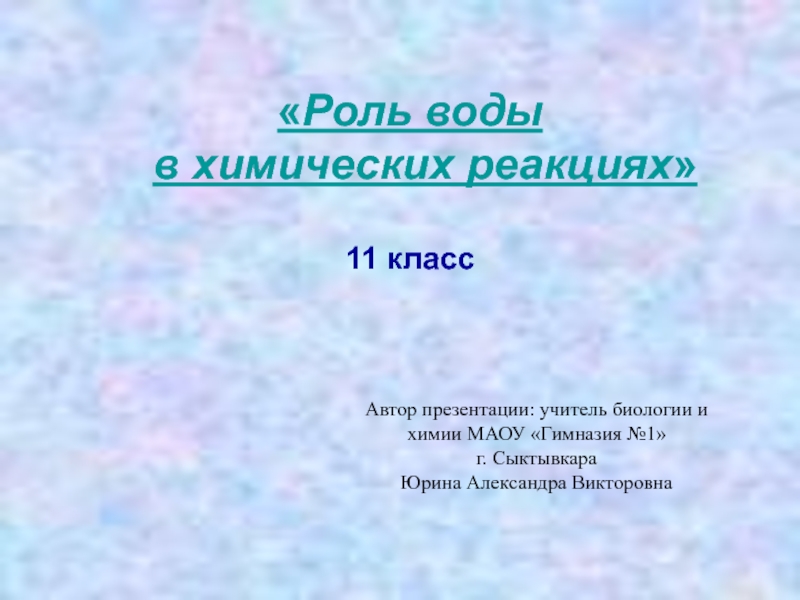 «Роль воды
в химических реакциях»

11 класс

Автор презентации: учитель биологии и химии МАОУ «Гимназия №1»
г. Сыктывкара
Юрина Александра Викторовна